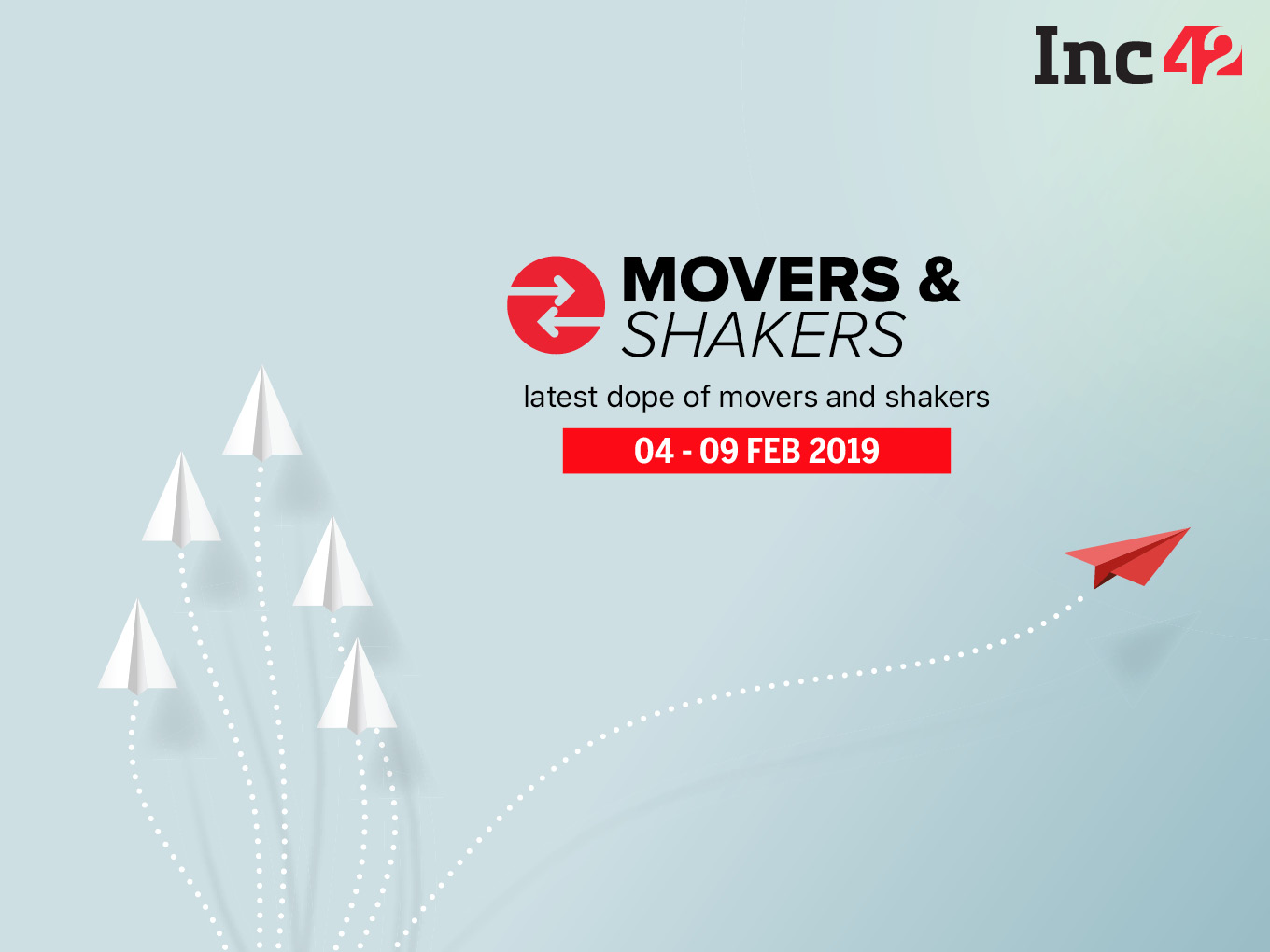 Inc42

MOVERS &
SHAKERS

latest dope of movers and shakers

04 - 09 FEB 2019